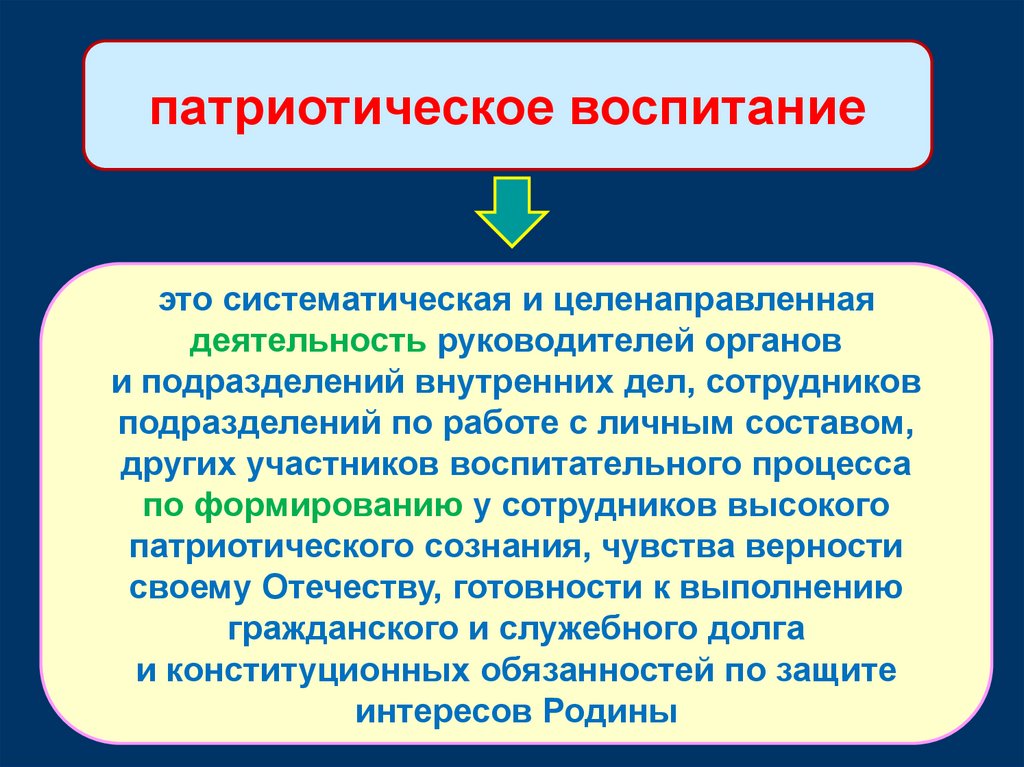 патриотическое воспитание

это систематическая и целенаправленная деятельность руководителей органов и подразделений внутренних дел, сотрудников подразделений по работе с личным составом, других участников воспитательного процесса по формированию у сотрудников высокого патриотического сознания, чувства верности своему Отечеству, готовности к выполнению гражданского и служебного долга и конституционных обязанностей по защите интересов Родины